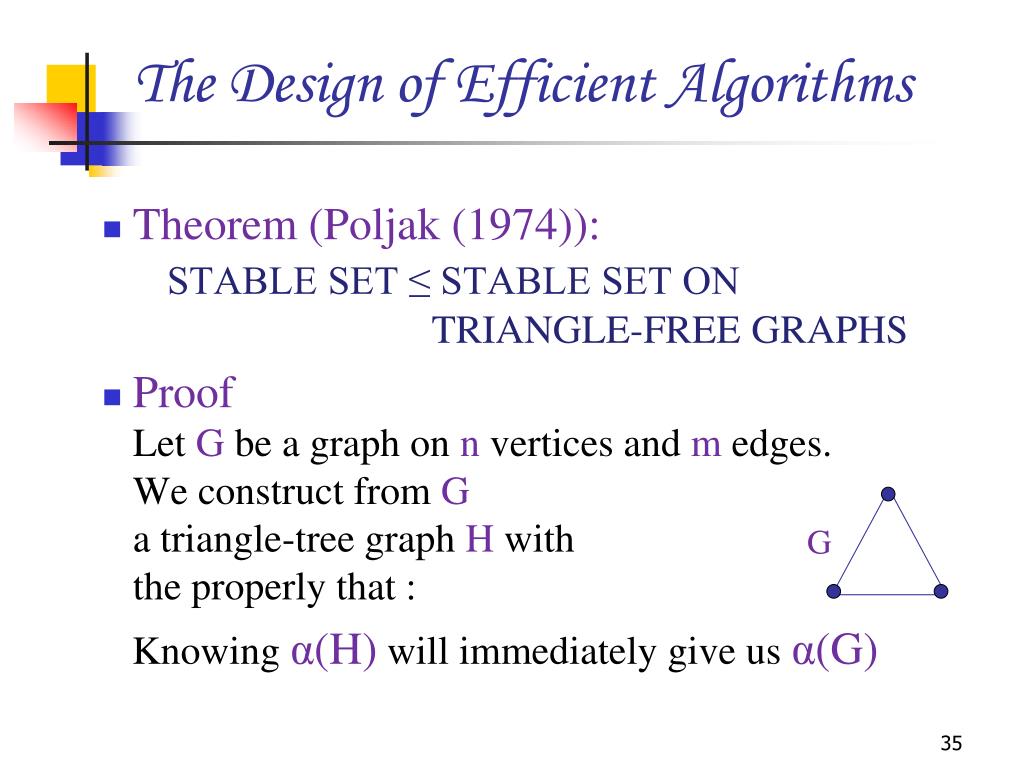 The Design of Efficient Algorithms

Theorem (Poljak (1974)):
STABLE SET ≤ STABLE SET ON TRIANGLE-FREE GRAPHS

Proof
Let G be a graph on n vertices and m edges.
We construct from G
a triangle-tree graph H with
the properly that :

G

Knowing α(H) will immediately give us α(G)

35